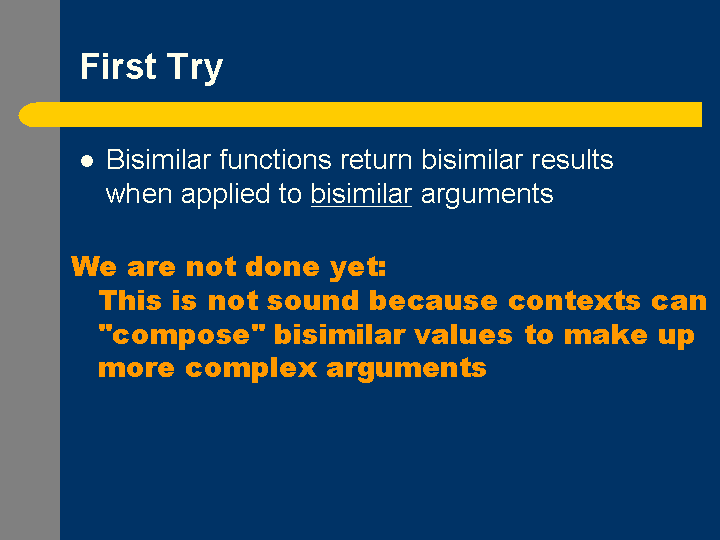 First Try

● Bisimilar functions return bisimilar results when applied to bisimilar arguments

We are not done yet:
This is not sound because contexts can "compose" bisimilar values to make up more complex arguments